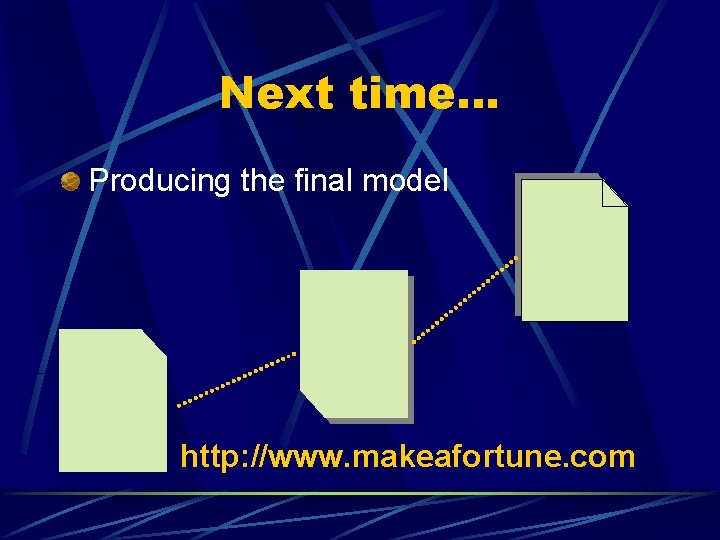 Next time...

Producing the final model

http://www.makeafortune.com